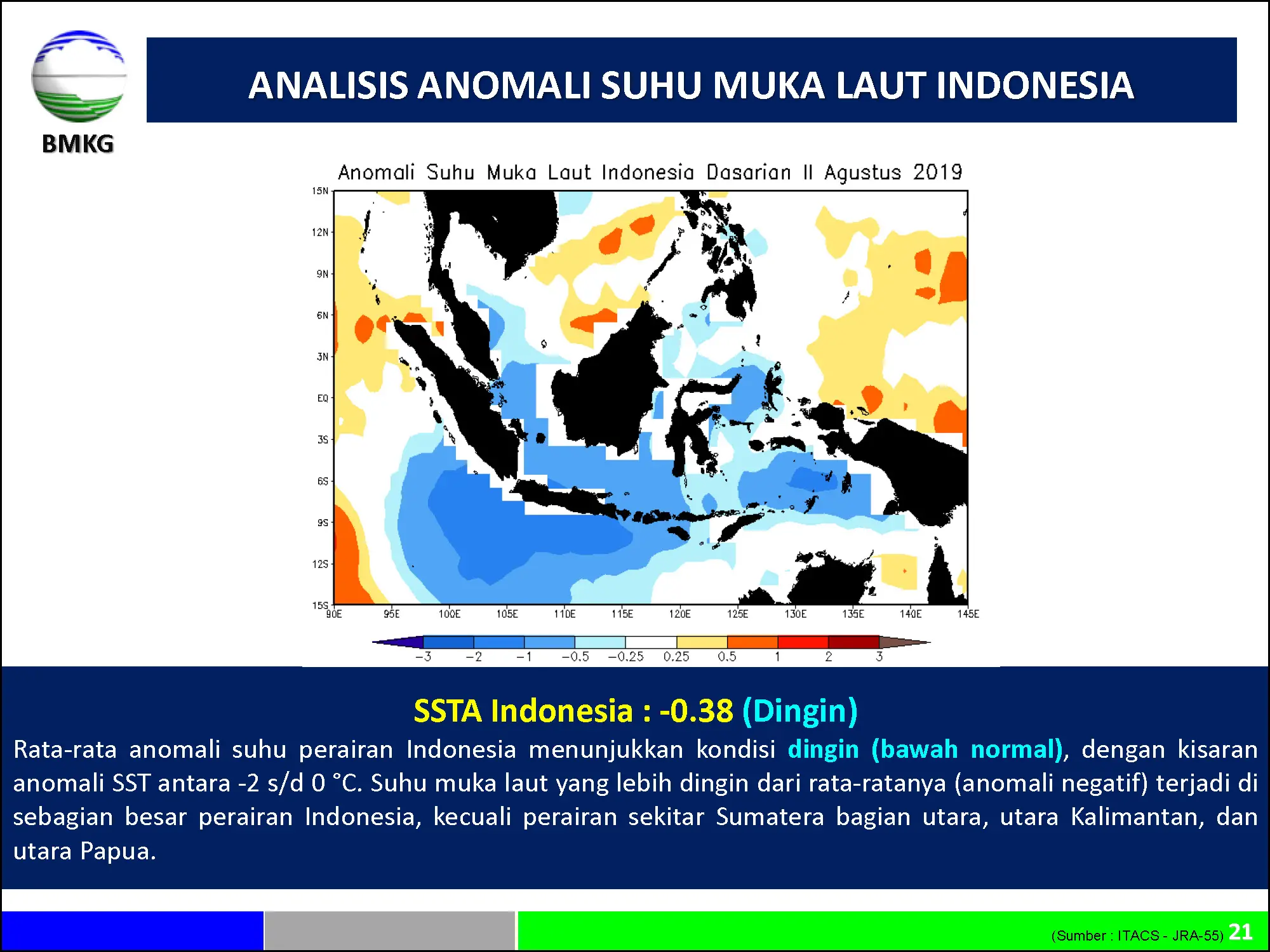 BMKG

ANALISIS ANOMALI SUHU MUKA LAUT INDONESIA

Anomali Suhu Muka Laut Indonesia Dasarian II Agustus 2019

15N
12N
9N
6N
3N
EQ
3S
6S
9S
12S
15S
90E 95E 100E 105E 110E 115E 120E 125E 130E 135E 140E 145E

−3 −2 −1 −0.5 −0.25 0.25 0.5 1 2 3

SSTA Indonesia : -0.38 (Dingin)

Rata-rata anomali suhu perairan Indonesia menunjukkan kondisi dingin (bawah normal), dengan kisaran anomali SST antara -2 s/d 0 °C. Suhu muka laut yang lebih dingin dari rata-ratanya (anomali negatif) terjadi di sebagian besar perairan Indonesia, kecuali perairan sekitar Sumatera bagian utara, utara Kalimantan, dan utara Papua.

(Sumber : ITACS - JRA-55) 21